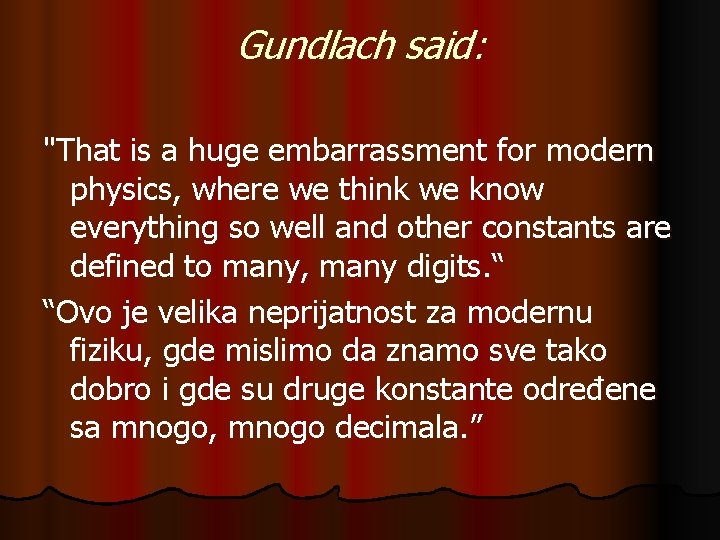 Gundlach said:

"That is a huge embarrassment for modern physics, where we think we know everything so well and other constants are defined to many, many digits.“

“Ovo je velika neprijatnost za modernu fiziku, gde mislimo da znamo sve tako dobro i gde su druge konstante određene sa mnogo, mnogo decimala.”